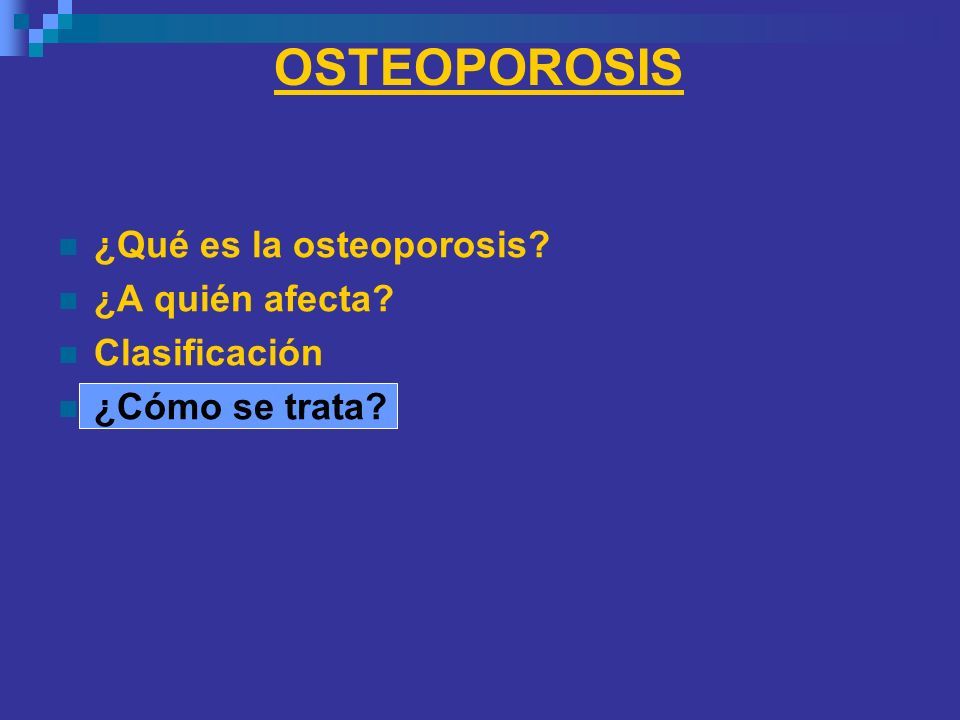 OSTEOPOROSIS

¿Qué es la osteoporosis?
¿A quién afecta?
Clasificación
¿Cómo se trata?